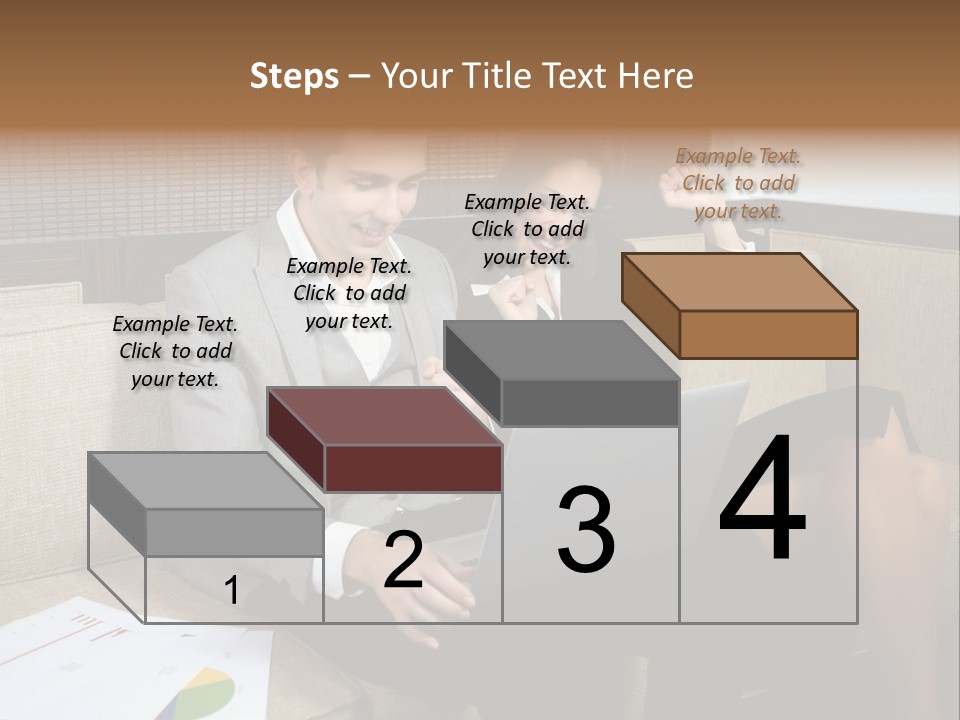 Steps – Your Title Text Here

Example Text. Click to add your text.

Example Text. Click to add your text.

Example Text. Click to add your text.

Example Text. Click to add your text.

1

2

3

4